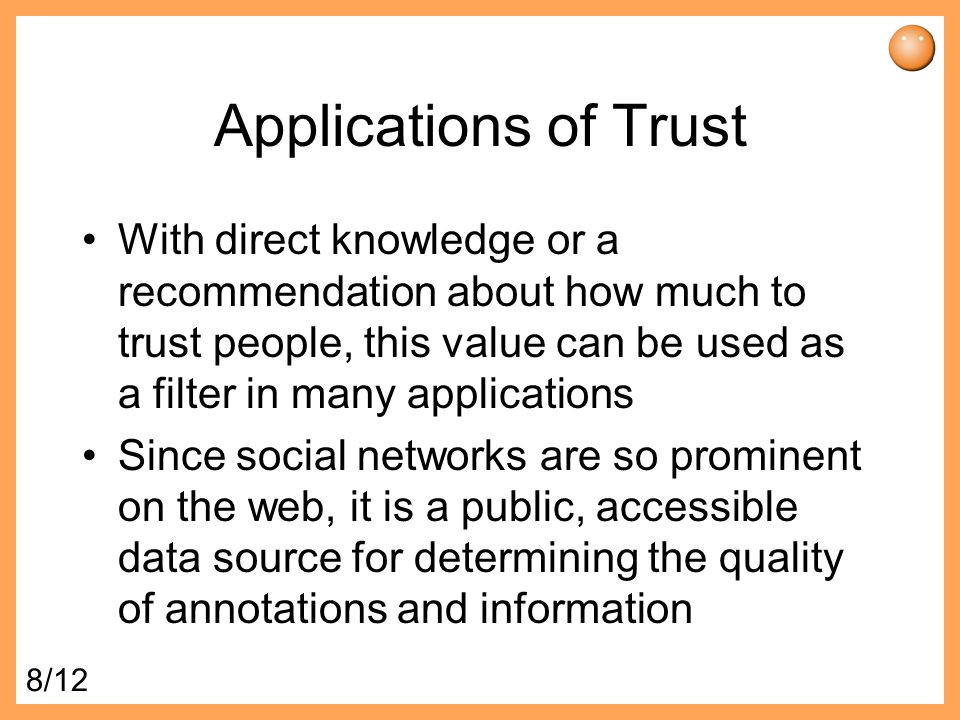 Applications of Trust

• With direct knowledge or a recommendation about how much to trust people, this value can be used as a filter in many applications

• Since social networks are so prominent on the web, it is a public, accessible data source for determining the quality of annotations and information

8/12